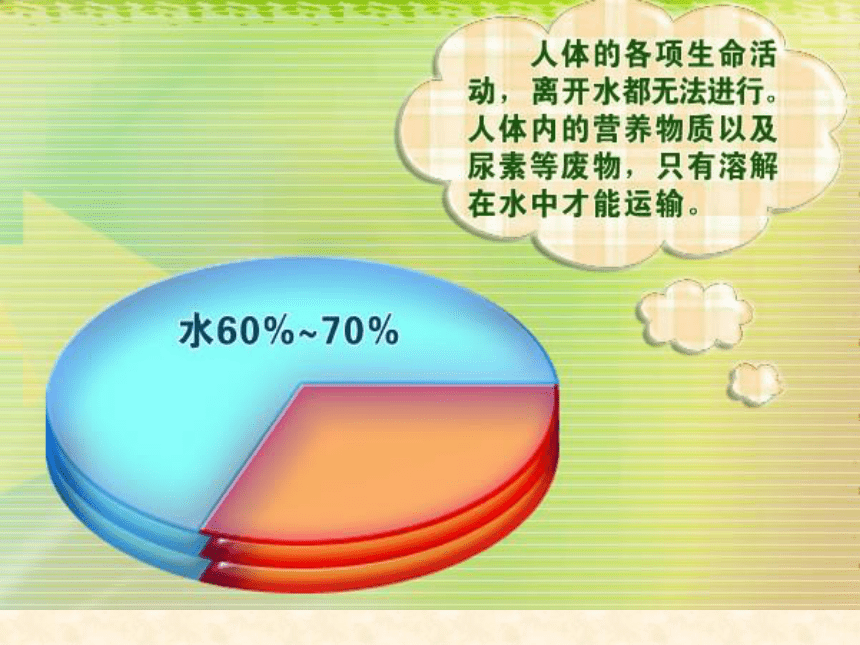 人体的各项生命活动，离开水都无法进行。人体内的营养物质以及尿素等废物，只有溶解在水中才能运输。

水60%~70%